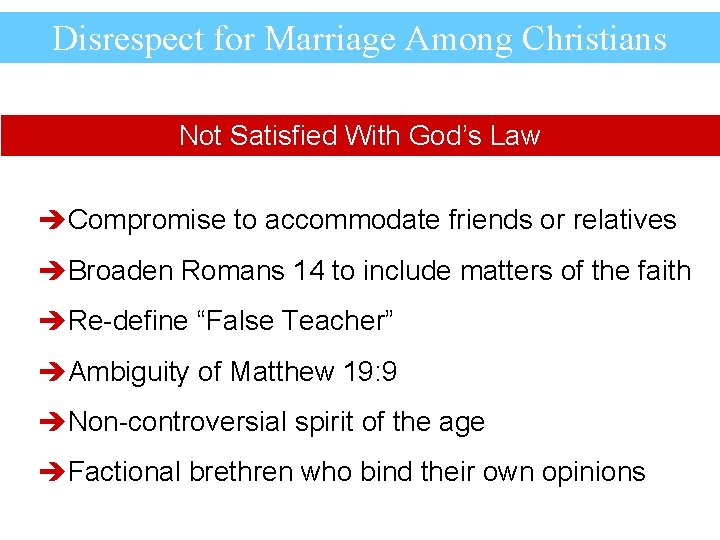 Disrespect for Marriage Among Christians

Not Satisfied With God’s Law

➔Compromise to accommodate friends or relatives

➔Broaden Romans 14 to include matters of the faith

➔Re-define “False Teacher”

➔Ambiguity of Matthew 19:9

➔Non-controversial spirit of the age

➔Factional brethren who bind their own opinions